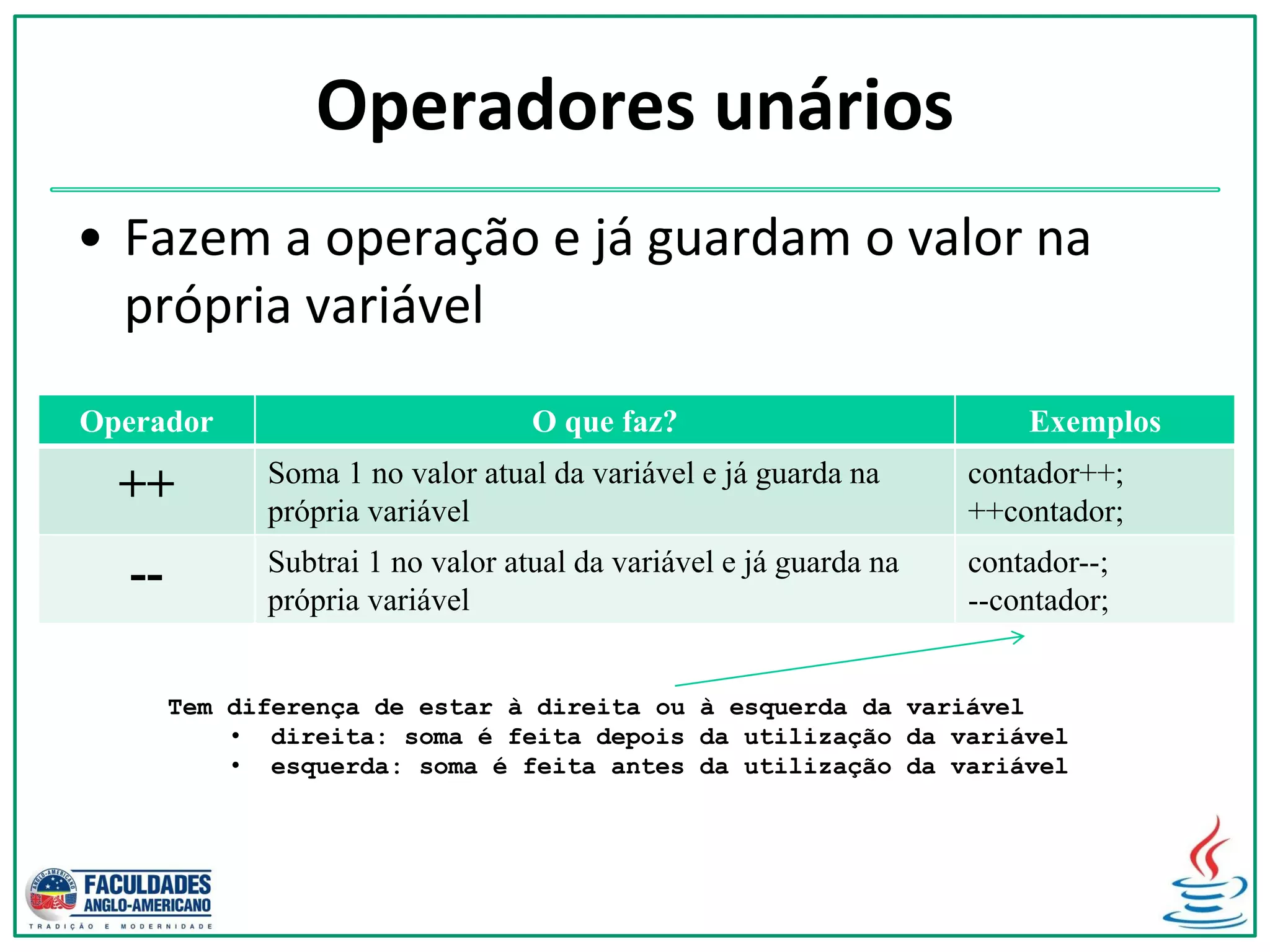 Operadores unários

• Fazem a operação e já guardam o valor na própria variável

| Operador | O que faz? | Exemplos |
|---|---|---|
| ++ | Soma 1 no valor atual da variável e já guarda na própria variável | contador++; ++contador; |
| -- | Subtrai 1 no valor atual da variável e já guarda na própria variável | contador--; --contador; |

Tem diferença de estar à direita ou à esquerda da variável
• direita: soma é feita depois da utilização da variável
• esquerda: soma é feita antes da utilização da variável

ANGLO-AMERICANO
FACULDADES
ANGLO-AMERICANO
TRADIÇÃO E MODERNIDADE